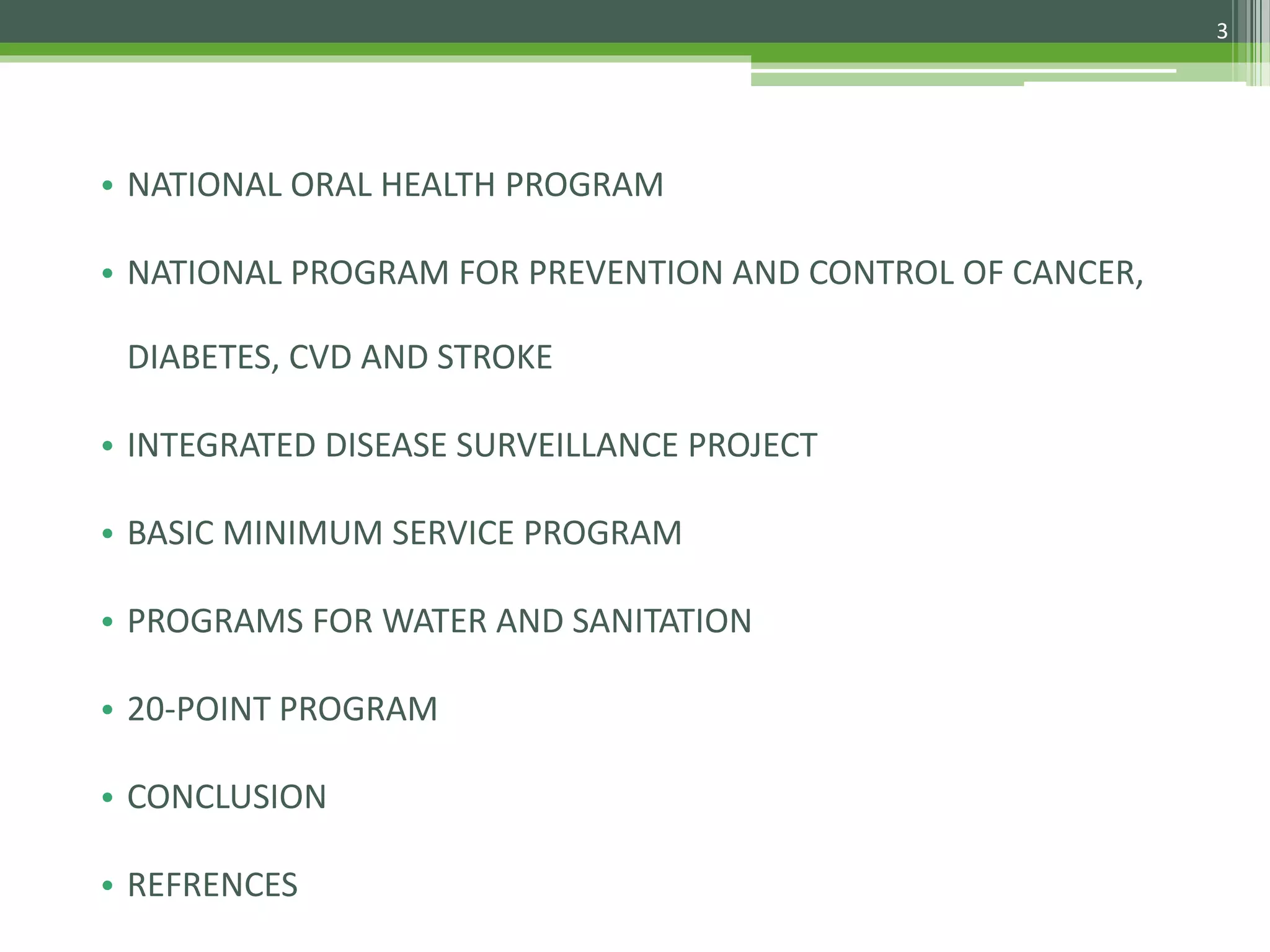 3

• NATIONAL ORAL HEALTH PROGRAM
• NATIONAL PROGRAM FOR PREVENTION AND CONTROL OF CANCER, DIABETES, CVD AND STROKE
• INTEGRATED DISEASE SURVEILLANCE PROJECT
• BASIC MINIMUM SERVICE PROGRAM
• PROGRAMS FOR WATER AND SANITATION
• 20-POINT PROGRAM
• CONCLUSION
• REFRENCES